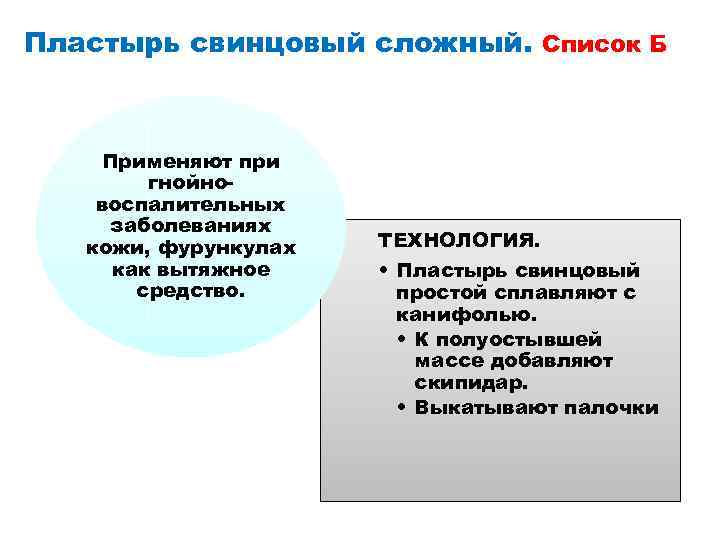 Пластырь свинцовый сложный. Список Б

Применяют при гнойно-воспалительных заболеваниях кожи, фурункулах как вытяжное средство.

ТЕХНОЛОГИЯ.

• Пластырь свинцовый простой сплавляют с канифолью.
• К полуостывшей массе добавляют скипидар.
• Выкатывают палочки